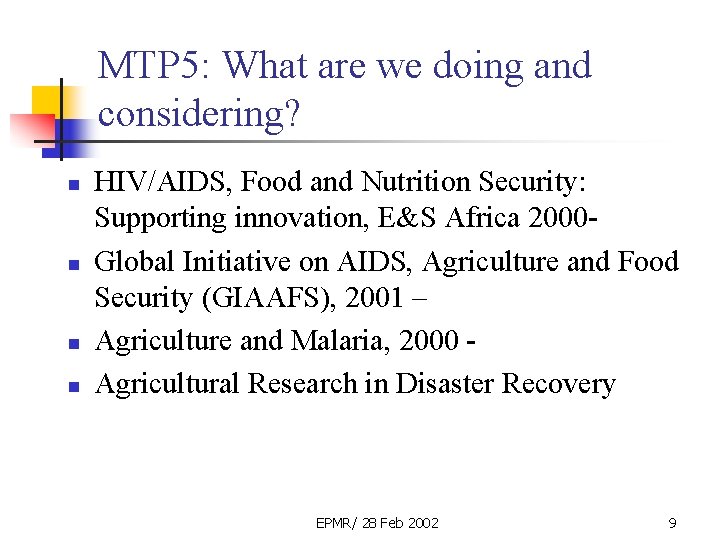 MTP5: What are we doing and considering?

- HIV/AIDS, Food and Nutrition Security: Supporting innovation, E&S Africa 2000-
- Global Initiative on AIDS, Agriculture and Food Security (GIAAFS), 2001 –
- Agriculture and Malaria, 2000 -
- Agricultural Research in Disaster Recovery

EPMR/ 28 Feb 2002

9